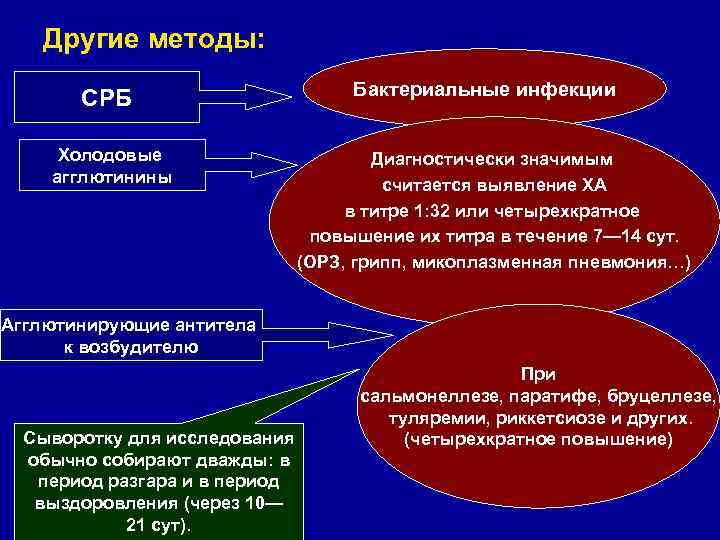 Другие методы:

СРБ

Бактериальные инфекции

Холодовые агглютинины

Диагностически значимым считается выявление ХА в титре 1:32 или четырехкратное повышение их титра в течение 7—14 сут. (ОРЗ, грипп, микоплазменная пневмония…)

Агглютинирующие антитела к возбудителю

При сальмонеллезе, паратифе, бруцеллезе, туляремии, риккетсиозе и других. (четырехкратное повышение)

Сыворотку для исследования обычно собирают дважды: в период разгара и в период выздоровления (через 10—21 сут).